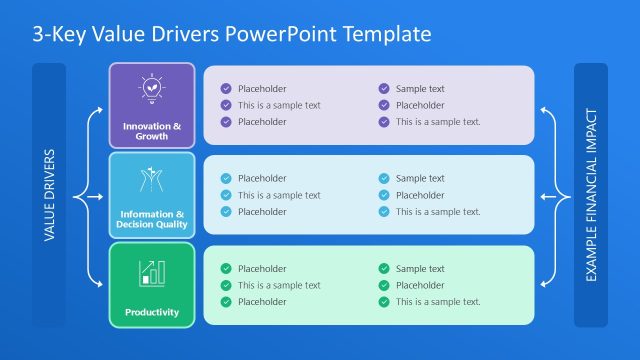 3-Key Value Drivers PowerPoint Template

VALUE DRIVERS

Innovation & Growth

Placeholder
This is a sample text
Placeholder

Sample text
Placeholder
This is a sample text.

Information & Decision Quality

Placeholder
This is a sample text
Placeholder

Sample text
Placeholder
This is a sample text.

Productivity

Placeholder
This is a sample text
Placeholder

Sample text
Placeholder
This is a sample text.

EXAMPLE FINANCIAL IMPACT